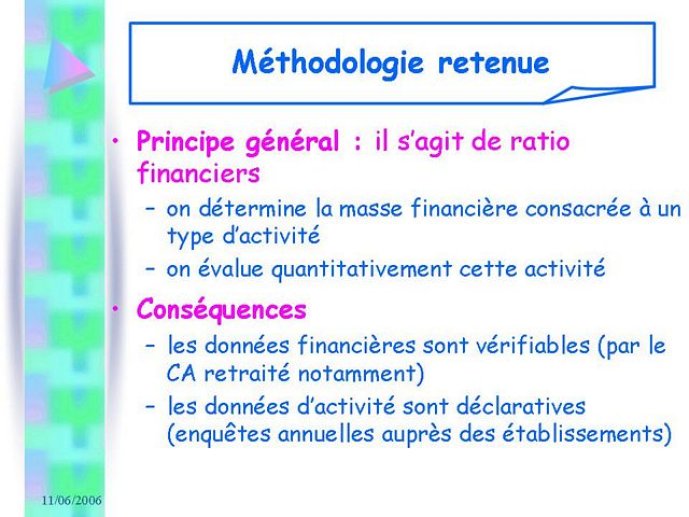 Méthodologie retenue

• Principe général : il s'agit de ratio financiers
– on détermine la masse financière consacrée à un type d'activité
– on évalue quantitativement cette activité

• Conséquences
– les données financières sont vérifiables (par le CA retraité notamment)
– les données d'activité sont déclaratives (enquêtes annuelles auprès des établissements)

11/06/2006